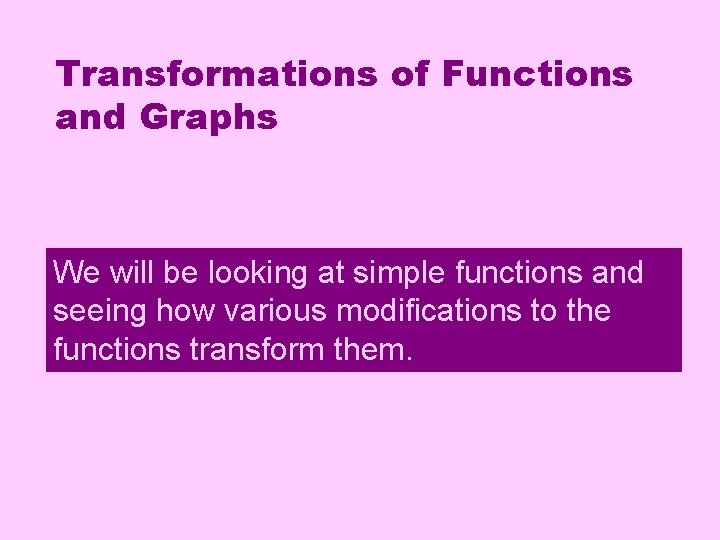 Transformations of Functions and Graphs

We will be looking at simple functions and seeing how various modifications to the functions transform them.